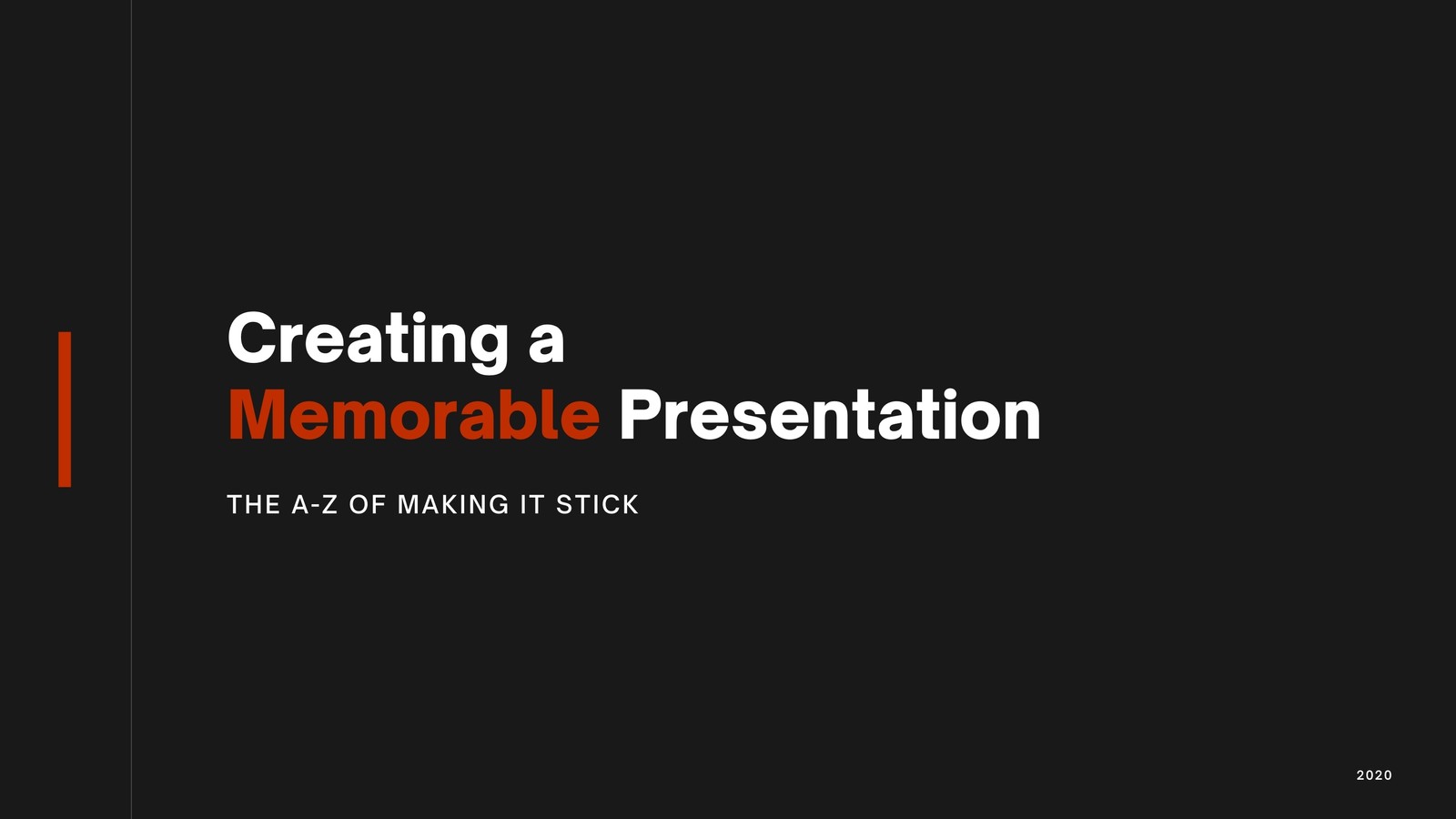 Creating a Memorable Presentation

THE A-Z OF MAKING IT STICK

2020